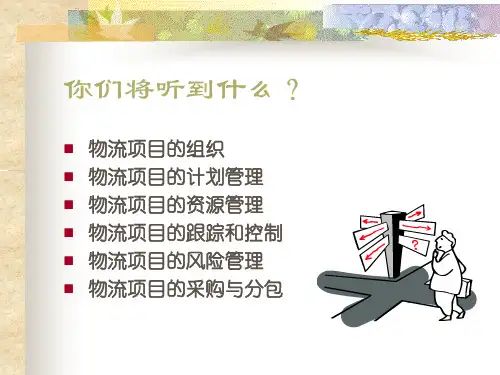 你们将听到什么？

- 物流项目的组织
- 物流项目的计划管理
- 物流项目的资源管理
- 物流项目的跟踪和控制
- 物流项目的风险管理
- 物流项目的采购与分包

?